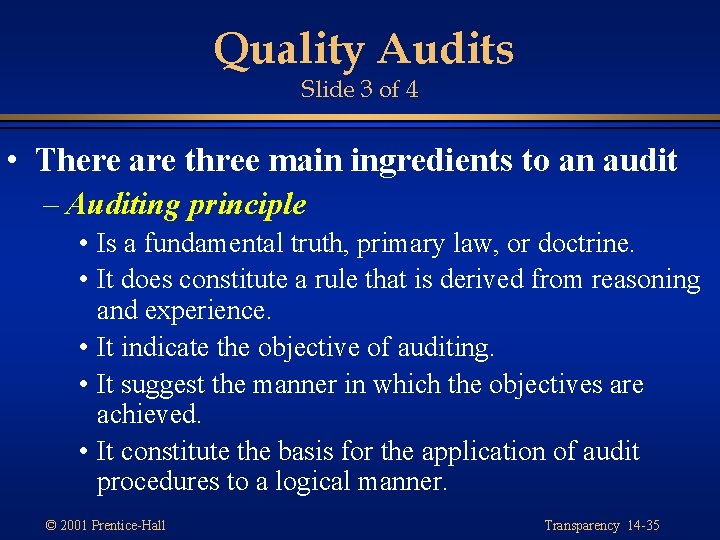 Quality Audits
Slide 3 of 4

• There are three main ingredients to an audit
– Auditing principle
• Is a fundamental truth, primary law, or doctrine.
• It does constitute a rule that is derived from reasoning and experience.
• It indicate the objective of auditing.
• It suggest the manner in which the objectives are achieved.
• It constitute the basis for the application of audit procedures to a logical manner.

© 2001 Prentice-Hall

Transparency 14-35